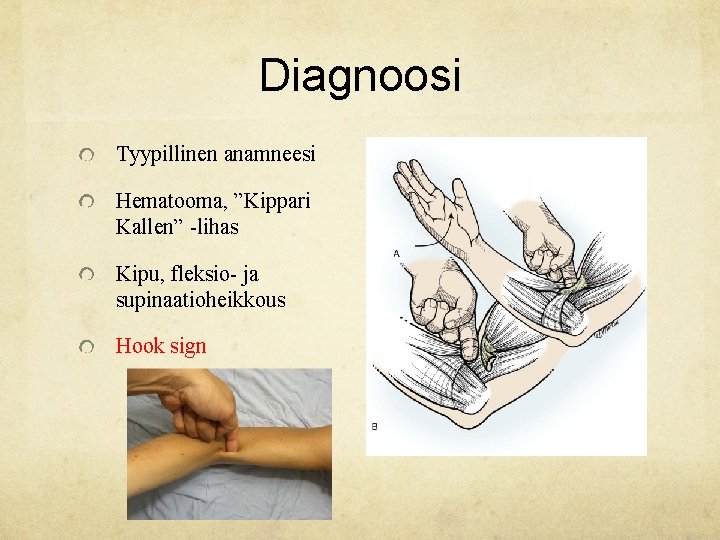 Diagnoosi

Tyypillinen anamneesi

Hematooma, ”Kippari Kallen” -lihas

Kipu, fleksio- ja supinaatioheikkous

Hook sign

A

B